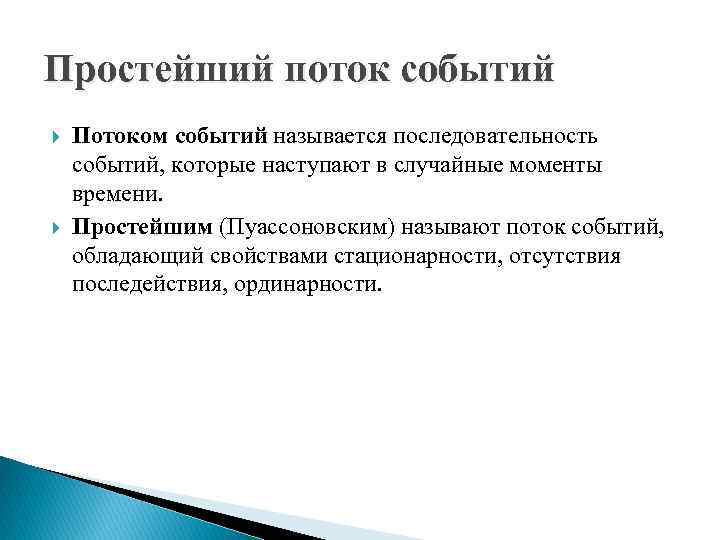 Простейший поток событий

Потоком событий называется последовательность событий, которые наступают в случайные моменты времени.

Простейшим (Пуассоновским) называют поток событий, обладающий свойствами стационарности, отсутствия последействия, ординарности.